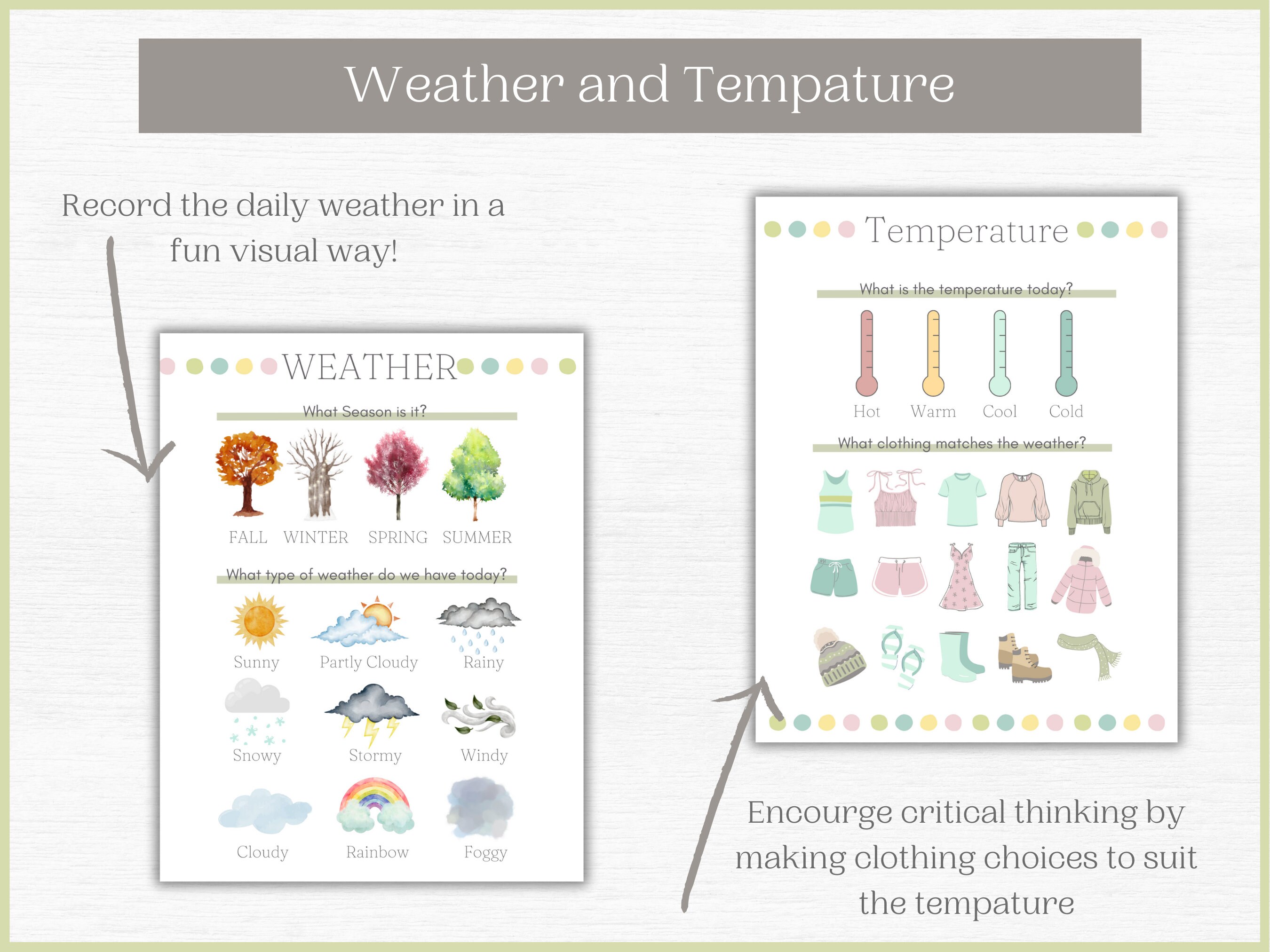 Weather and Tempature

Record the daily weather in a fun visual way!

WEATHER

What Season is it?

FALL WINTER SPRING SUMMER

What type of weather do we have today?

Sunny Partly Cloudy Rainy

Snowy Stormy Windy

Cloudy Rainbow Foggy

Temperature

What is the temperature today?

Hot Warm Cool Cold

What clothing matches the weather?

Encourge critical thinking by making clothing choices to suit the tempature